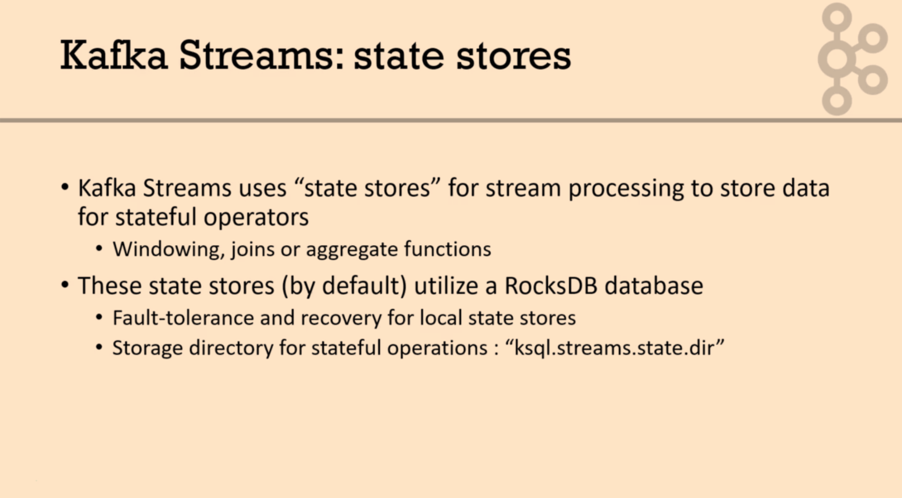 Kafka Streams: state stores

• Kafka Streams uses “state stores” for stream processing to store data for stateful operators

  • Windowing, joins or aggregate functions

• These state stores (by default) utilize a RocksDB database

  • Fault-tolerance and recovery for local state stores
  • Storage directory for stateful operations : “ksql.streams.state.dir”